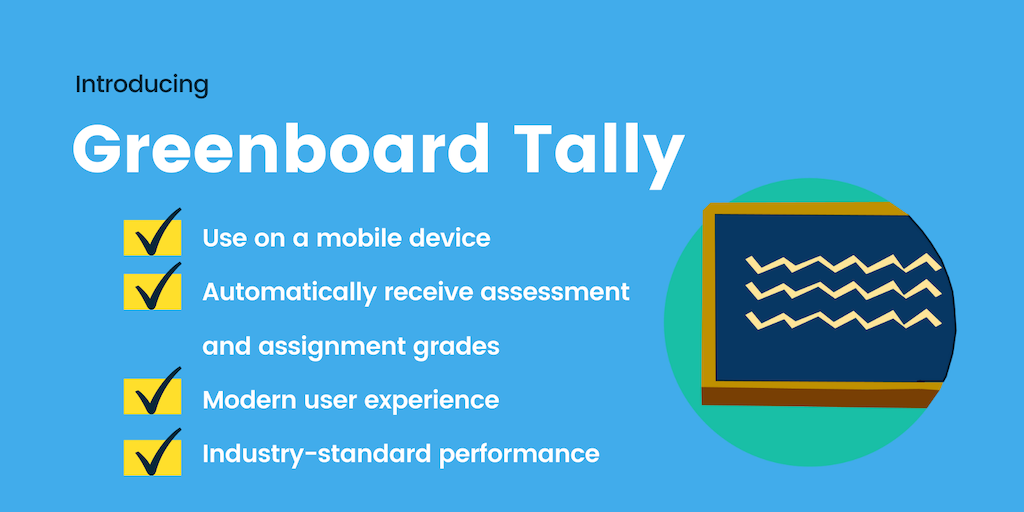 Introducing

Greenboard Tally

Use on a mobile device

Automatically receive assessment and assignment grades

Modern user experience

Industry-standard performance